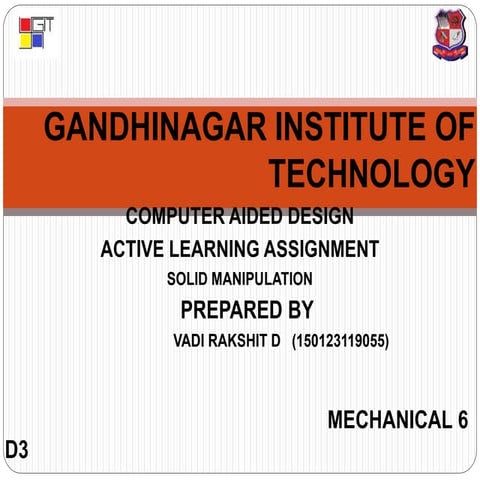 GIT

GANDHINAGAR INSTITUTE OF TECHNOLOGY

COMPUTER AIDED DESIGN

ACTIVE LEARNING ASSIGNMENT

SOLID MANIPULATION

PREPARED BY

VADI RAKSHIT D (150123119055)

MECHANICAL 6

D3